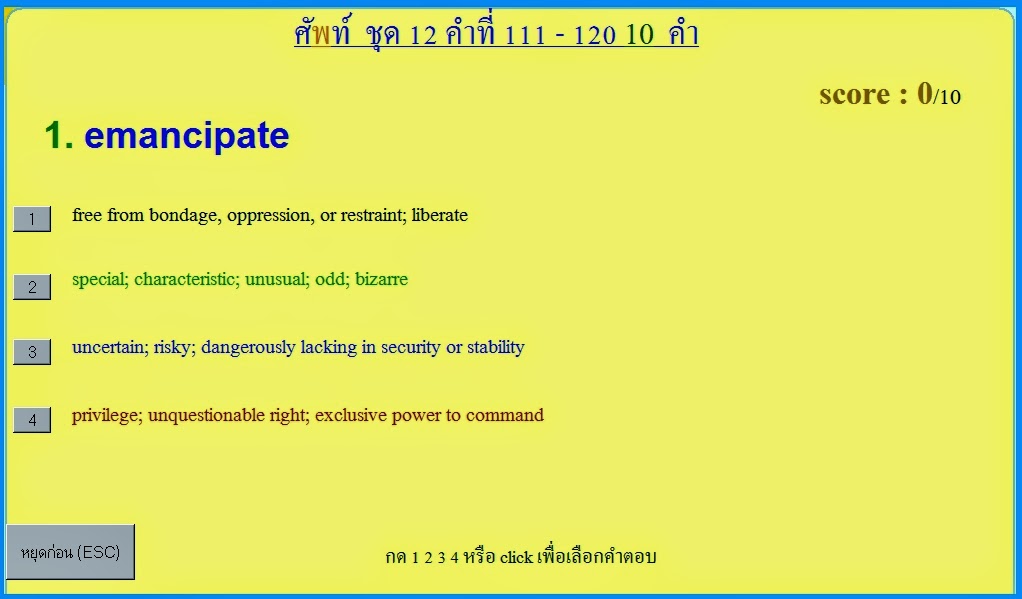 ศัพท์ ชุด 12 คำที่ 111 - 120 10 คำ

score : 0/10

1. emancipate

1 free from bondage, oppression, or restraint; liberate

2 special; characteristic; unusual; odd; bizarre

3 uncertain; risky; dangerously lacking in security or stability

4 privilege; unquestionable right; exclusive power to command

หยุดก่อน (ESC)

กด 1 2 3 4 หรือ click เพื่อเลือกคำตอบ